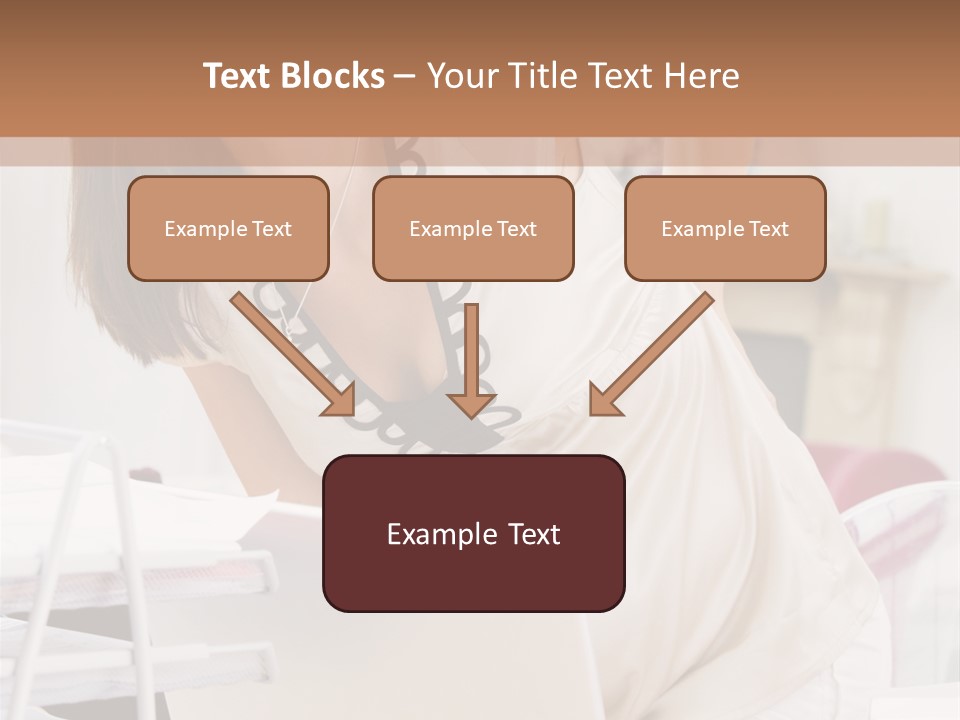 Text Blocks – Your Title Text Here

Example Text

Example Text

Example Text

Example Text